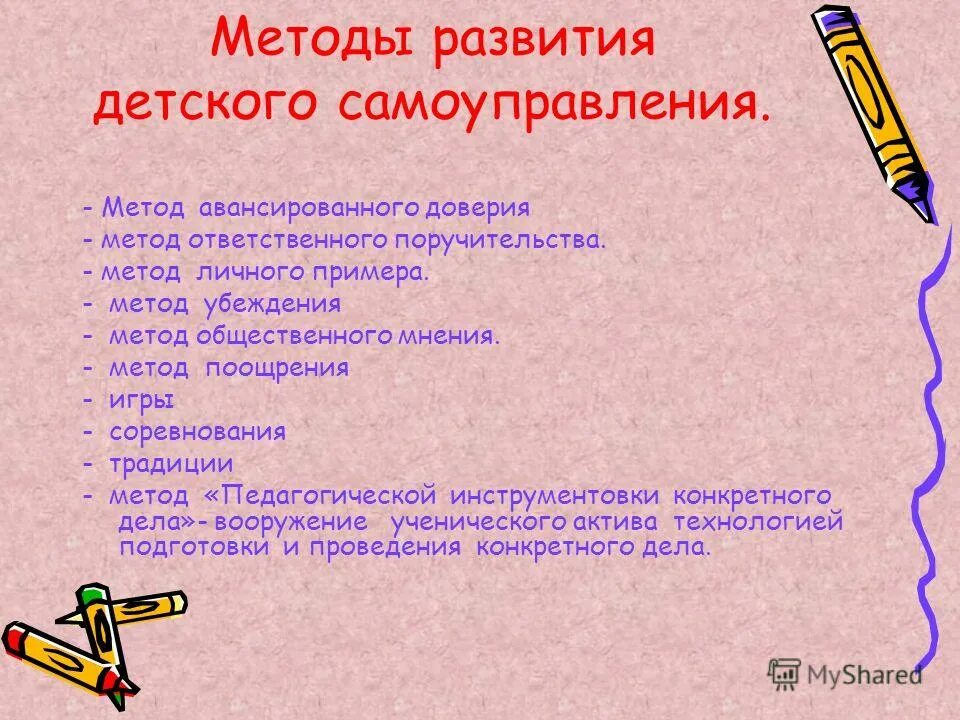 Методы развития детского самоуправления.

- Метод авансированного доверия
- метод ответственного поручительства.
- метод личного примера.
- метод убеждения
- метод общественного мнения.
- метод поощрения
- игры
- соревнования
- традиции
- метод «Педагогической инструментовки конкретного дела»- вооружение ученического актива технологией подготовки и проведения конкретного дела.

MyShared